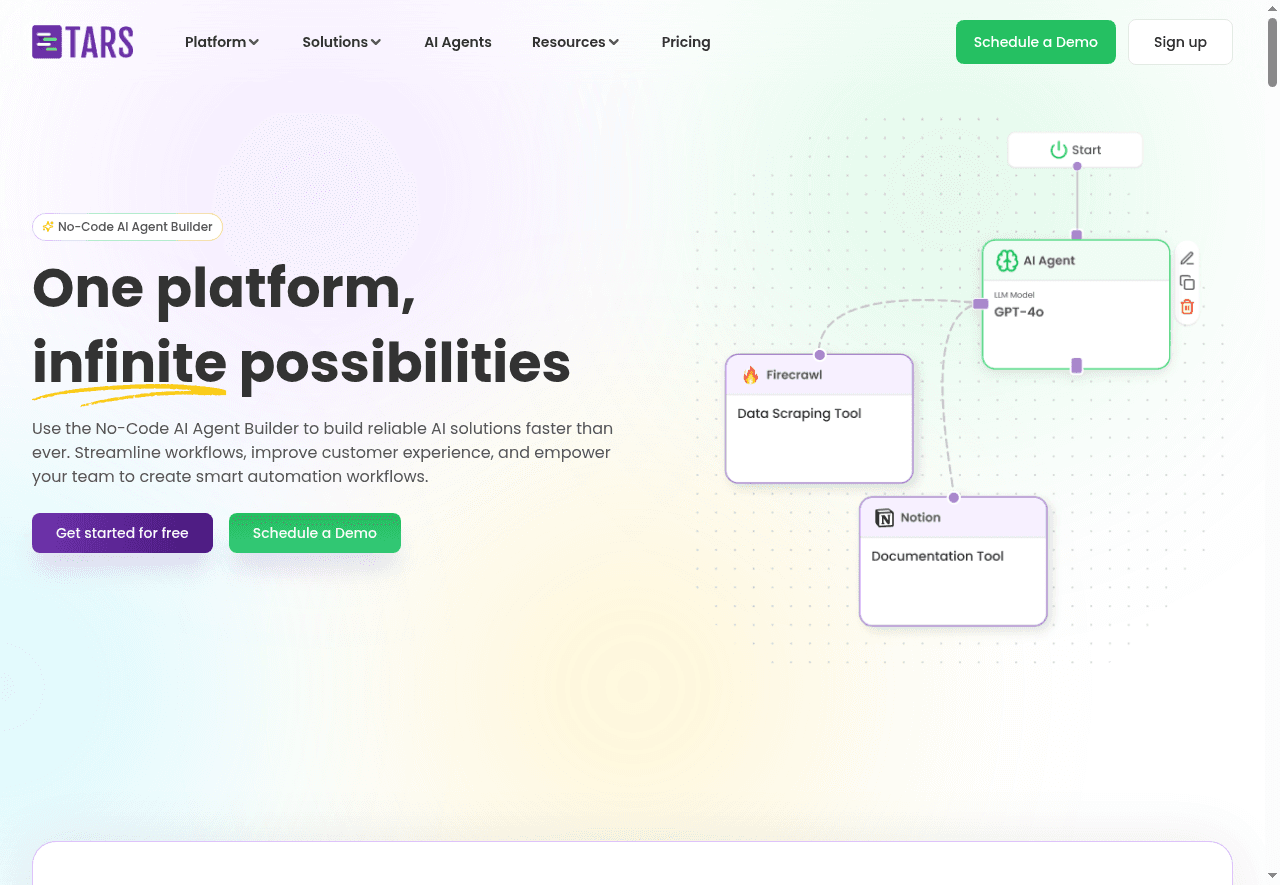 TARS

Platform Solutions AI Agents Resources Pricing

Schedule a Demo Sign up

No-Code AI Agent Builder

One platform, infinite possibilities

Use the No-Code AI Agent Builder to build reliable AI solutions faster than ever. Streamline workflows, improve customer experience, and empower your team to create smart automation workflows.

Get started for free Schedule a Demo

Start

AI Agent

LLM Model

GPT-4o

Firecrawl

Data Scraping Tool

Notion

Documentation Tool